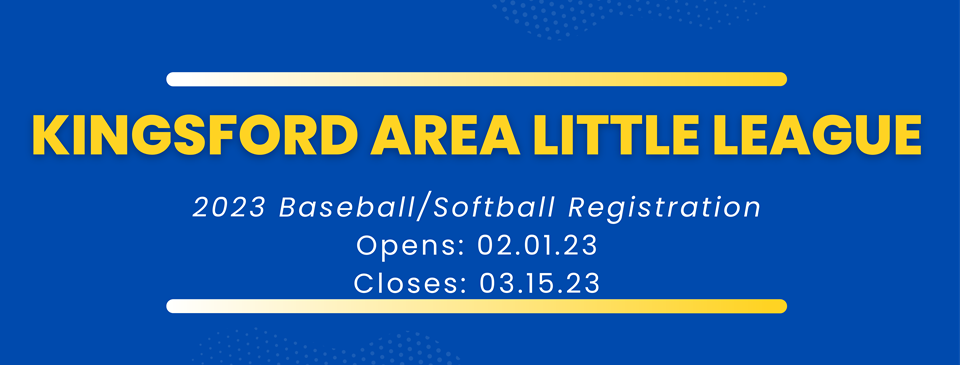 KINGSFORD AREA LITTLE LEAGUE

2023 Baseball/Softball Registration
Opens: 02.01.23
Closes: 03.15.23